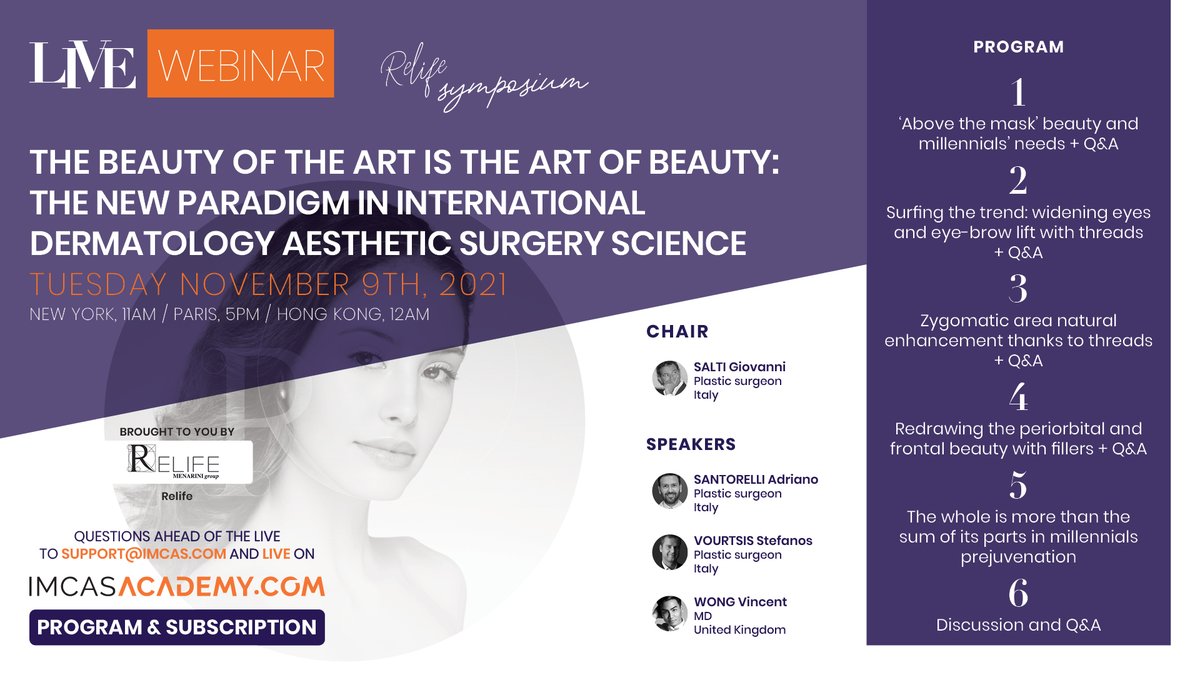 LIVE WEBINAR

Relife symposium

THE BEAUTY OF THE ART IS THE ART OF BEAUTY: THE NEW PARADIGM IN INTERNATIONAL DERMATOLOGY AESTHETIC SURGERY SCIENCE

TUESDAY NOVEMBER 9TH, 2021

NEW YORK, 11AM / PARIS, 5PM / HONG KONG, 12AM

BROUGHT TO YOU BY

RELIFE MENARINI group

Relife

QUESTIONS AHEAD OF THE LIVE TO SUPPORT@IMCAS.COM AND LIVE ON

IMCASACADEMY.COM

PROGRAM & SUBSCRIPTION

CHAIR

SALTI Giovanni
Plastic surgeon
Italy

SPEAKERS

SANTORELLI Adriano
Plastic surgeon
Italy

VOURTSIS Stefanos
Plastic surgeon
Italy

WONG Vincent
MD
United Kingdom

PROGRAM

1
'Above the mask' beauty and millennials' needs + Q&A

2
Surfing the trend: widening eyes and eye-brow lift with threads + Q&A

3
Zygomatic area natural enhancement thanks to threads + Q&A

4
Redrawing the periorbital and frontal beauty with fillers + Q&A

5
The whole is more than the sum of its parts in millennials prejuvenation

6
Discussion and Q&A